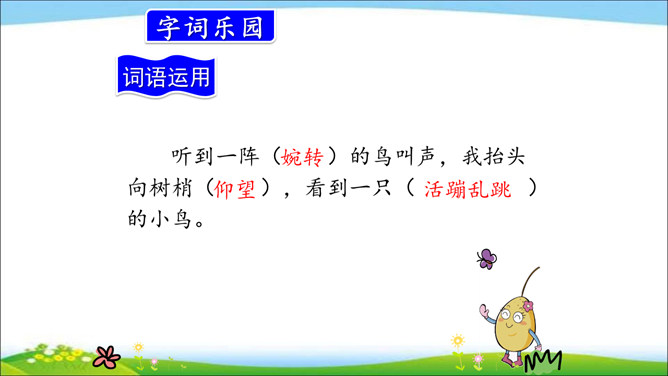 字词乐园

词语运用

听到一阵（婉转）的鸟叫声，我抬头向树梢（仰望），看到一只（ 活蹦乱跳 ）的小鸟。